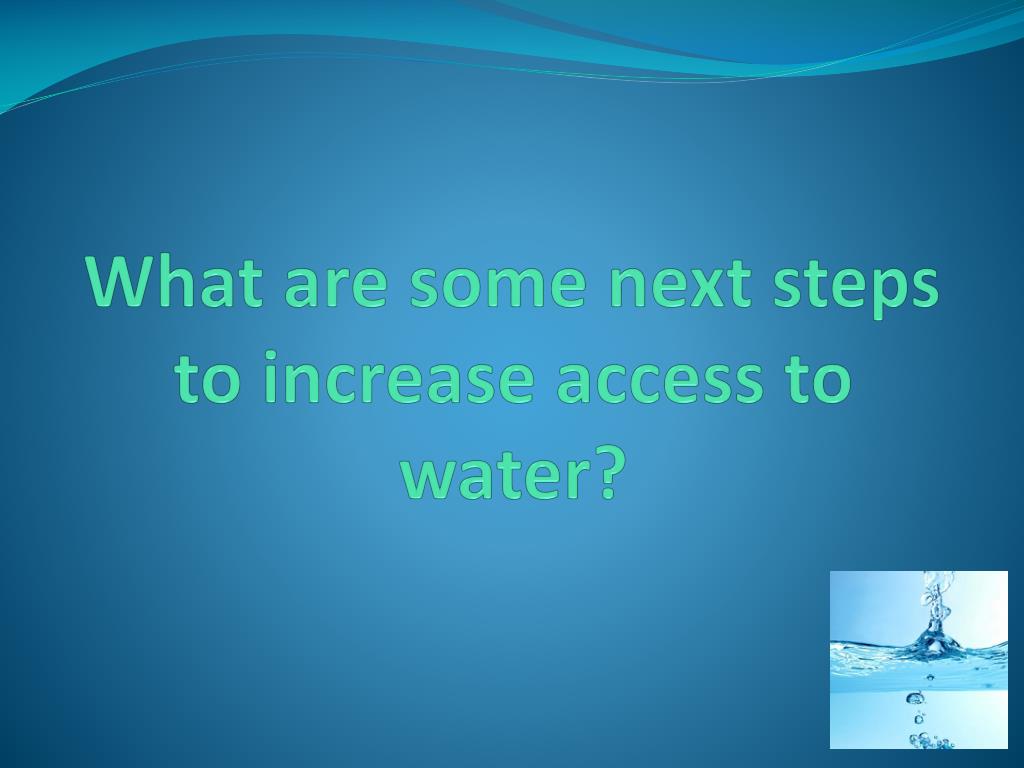 What are some next steps to increase access to water?